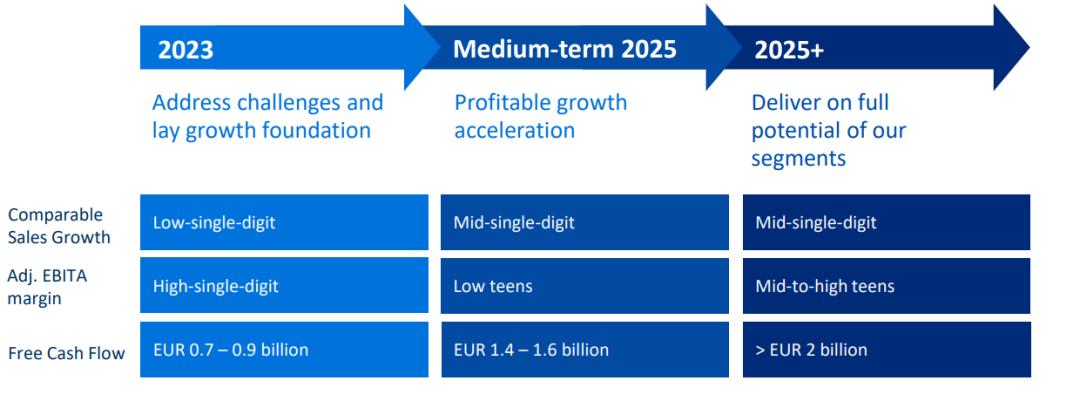 | | 2023 | Medium-term 2025 | 2025+ |
|---|---|---|---|
| | Address challenges and lay growth foundation | Profitable growth acceleration | Deliver on full potential of our segments |
| Comparable Sales Growth | Low-single-digit | Mid-single-digit | Mid-single-digit |
| Adj. EBITA margin | High-single-digit | Low teens | Mid-to-high teens |
| Free Cash Flow | EUR 0.7 – 0.9 billion | EUR 1.4 – 1.6 billion | > EUR 2 billion |